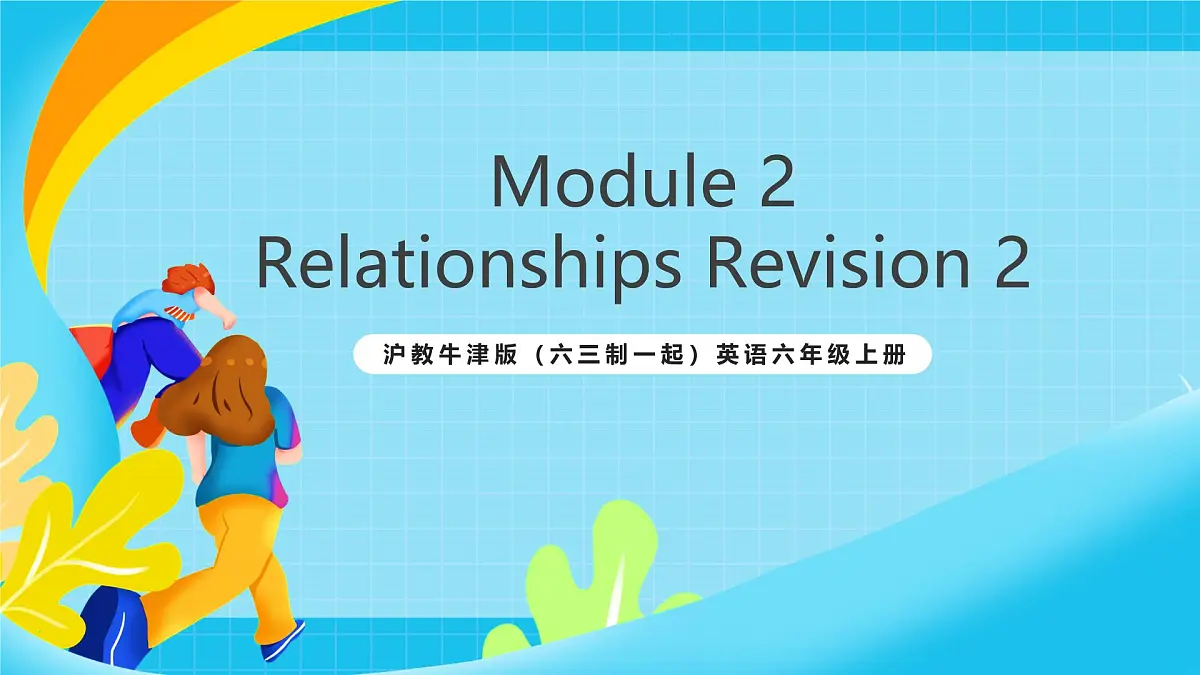 Module 2
Relationships Revision 2

沪教牛津版（六三制一起）英语六年级上册